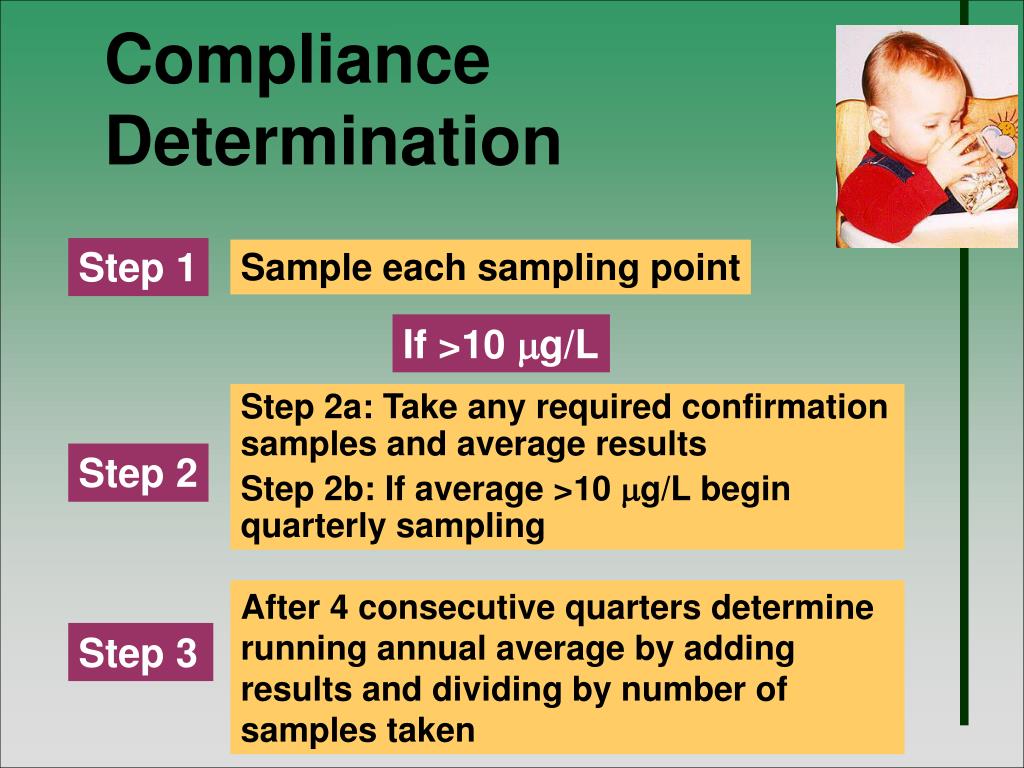 Compliance Determination

Step 1

Sample each sampling point

If >10 $\mu$g/L

Step 2

Step 2a: Take any required confirmation samples and average results

Step 2b: If average >10 $\mu$g/L begin quarterly sampling

Step 3

After 4 consecutive quarters determine running annual average by adding results and dividing by number of samples taken